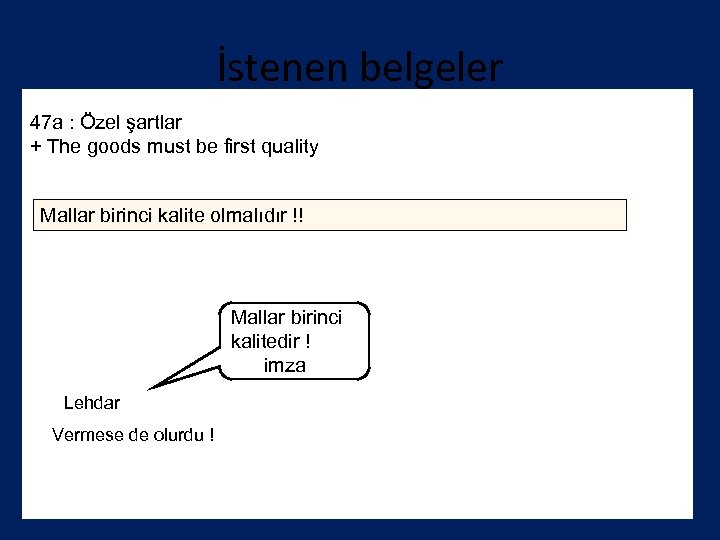 İstenen belgeler

47a : Özel şartlar
+ The goods must be first quality

Mallar birinci kalite olmalıdır !!

Mallar birinci kalitedir !
imza

Lehdar

Vermese de olurdu !